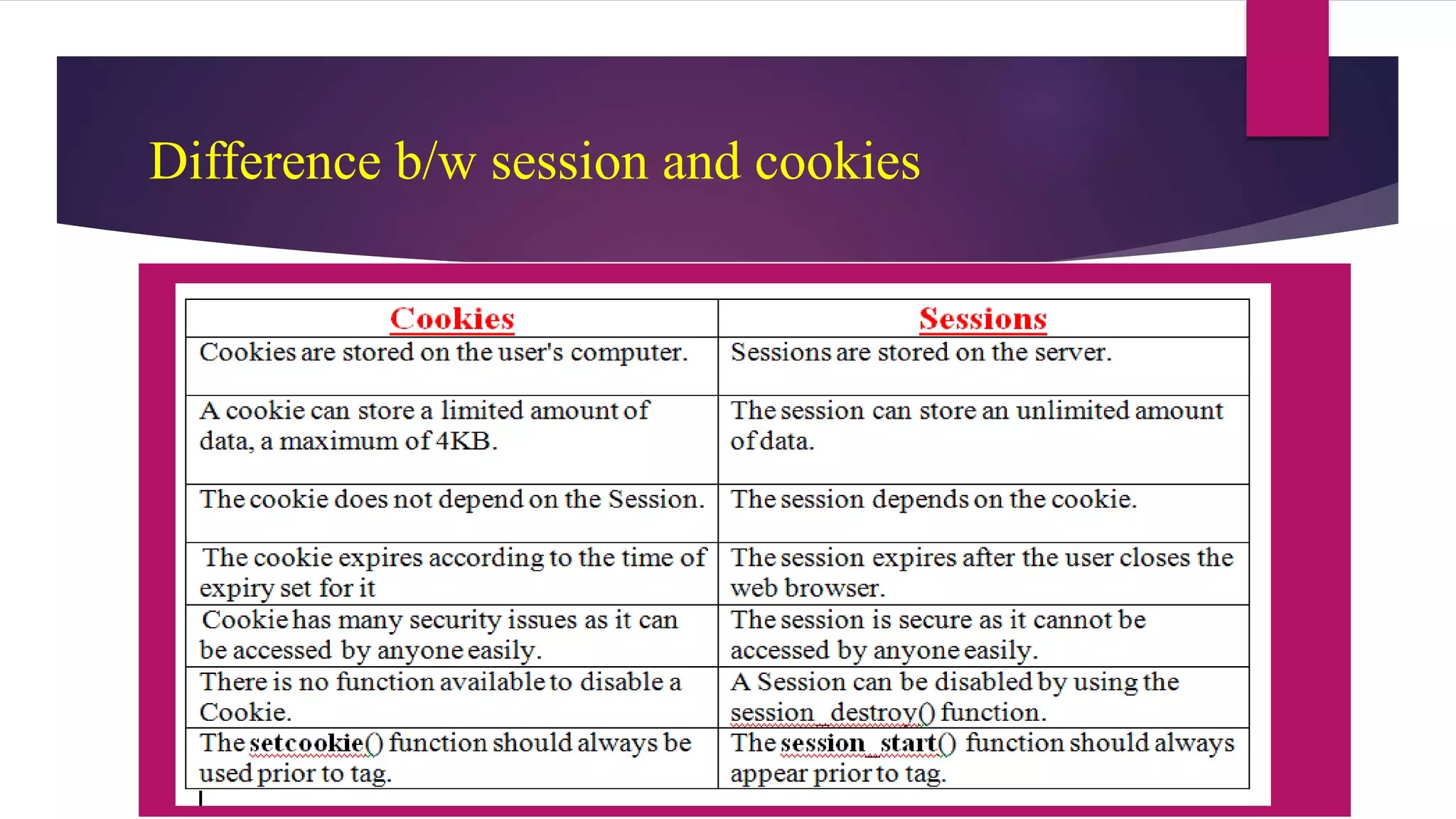 Difference b/w session and cookies

| Cookies | Sessions |
|---|---|
| Cookies are stored on the user's computer. | Sessions are stored on the server. |
| A cookie can store a limited amount of data, a maximum of 4KB. | The session can store an unlimited amount of data. |
| The cookie does not depend on the Session. | The session depends on the cookie. |
| The cookie expires according to the time of expiry set for it | The session expires after the user closes the web browser. |
| Cookie has many security issues as it can be accessed by anyone easily. | The session is secure as it cannot be accessed by anyone easily. |
| There is no function available to disable a Cookie. | A Session can be disabled by using the session_destroy() function. |
| The setcookie() function should always be used prior to tag. | The session_start() function should always appear prior to tag. |